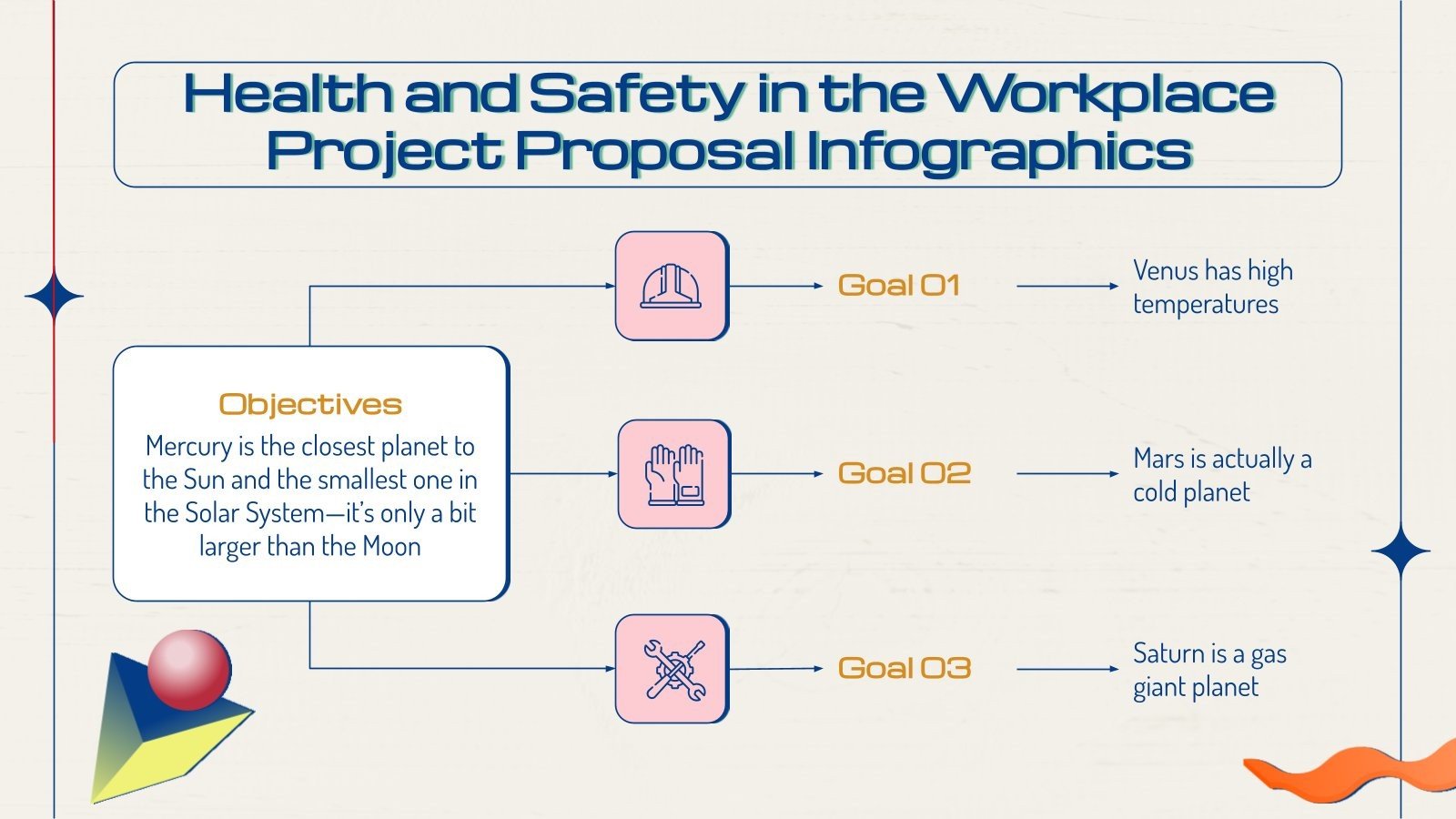 Health and Safety in the Workplace Project Proposal Infographics

Objectives
Mercury is the closest planet to the Sun and the smallest one in the Solar System—it's only a bit larger than the Moon

Goal 01
Venus has high temperatures

Goal 02
Mars is actually a cold planet

Goal 03
Saturn is a gas giant planet